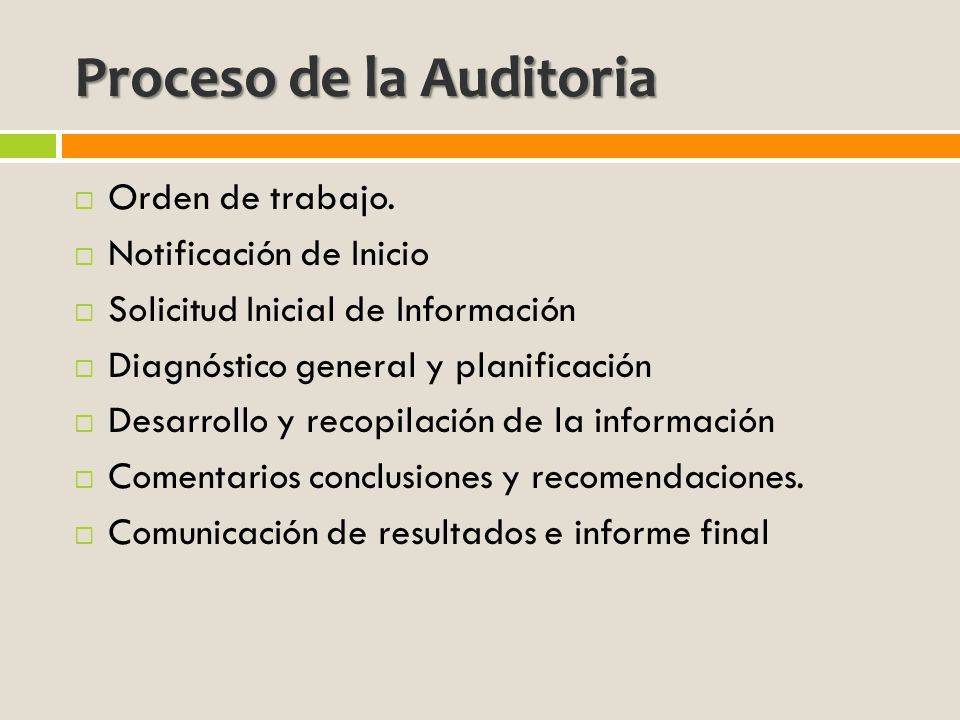 Proceso de la Auditoria

Orden de trabajo.
Notificación de Inicio
Solicitud Inicial de Información
Diagnóstico general y planificación
Desarrollo y recopilación de la información
Comentarios conclusiones y recomendaciones.
Comunicación de resultados e informe final